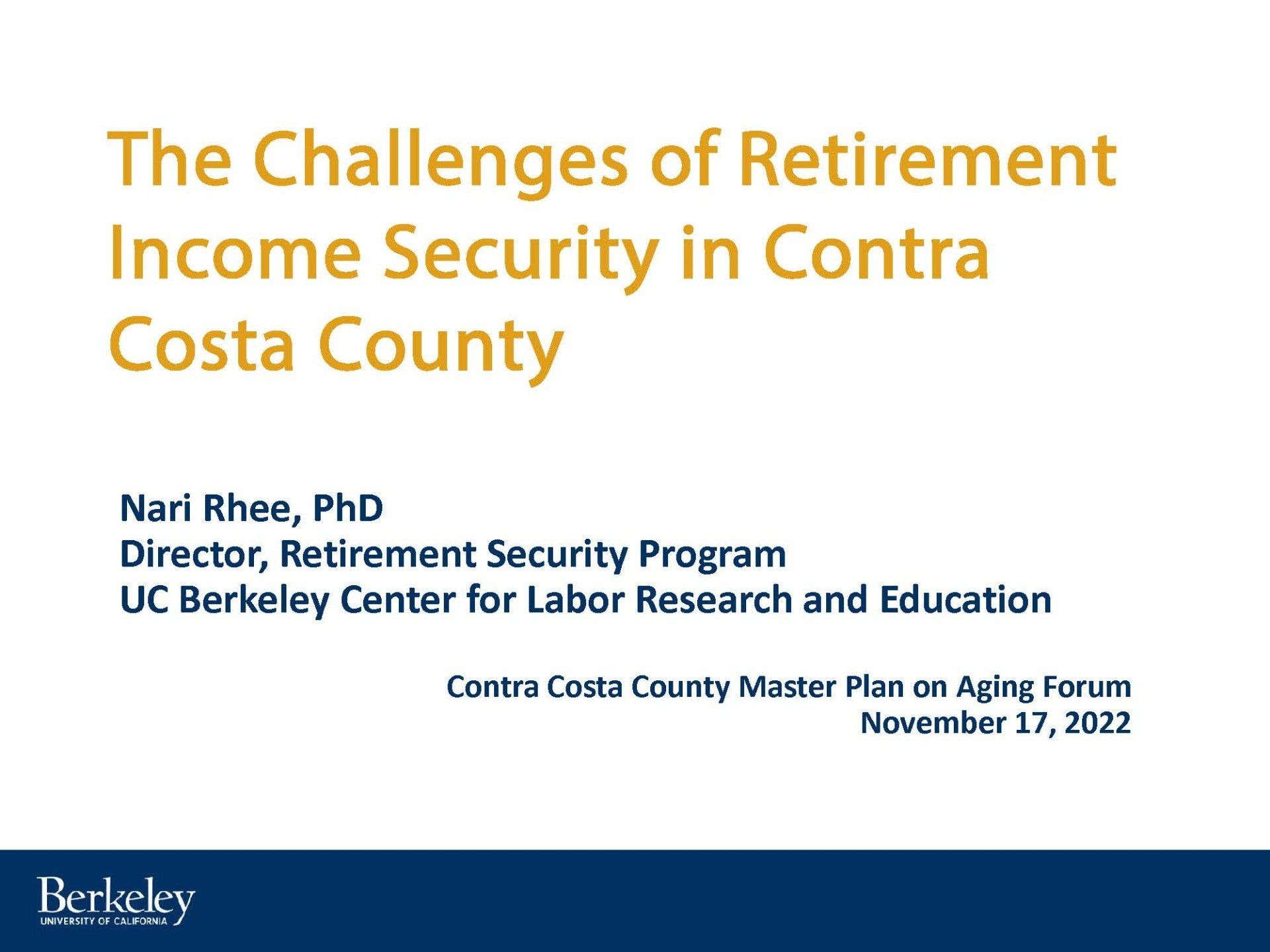 The Challenges of Retirement Income Security in Contra Costa County

Nari Rhee, PhD
Director, Retirement Security Program
UC Berkeley Center for Labor Research and Education

Contra Costa County Master Plan on Aging Forum
November 17, 2022

Berkeley
UNIVERSITY OF CALIFORNIA